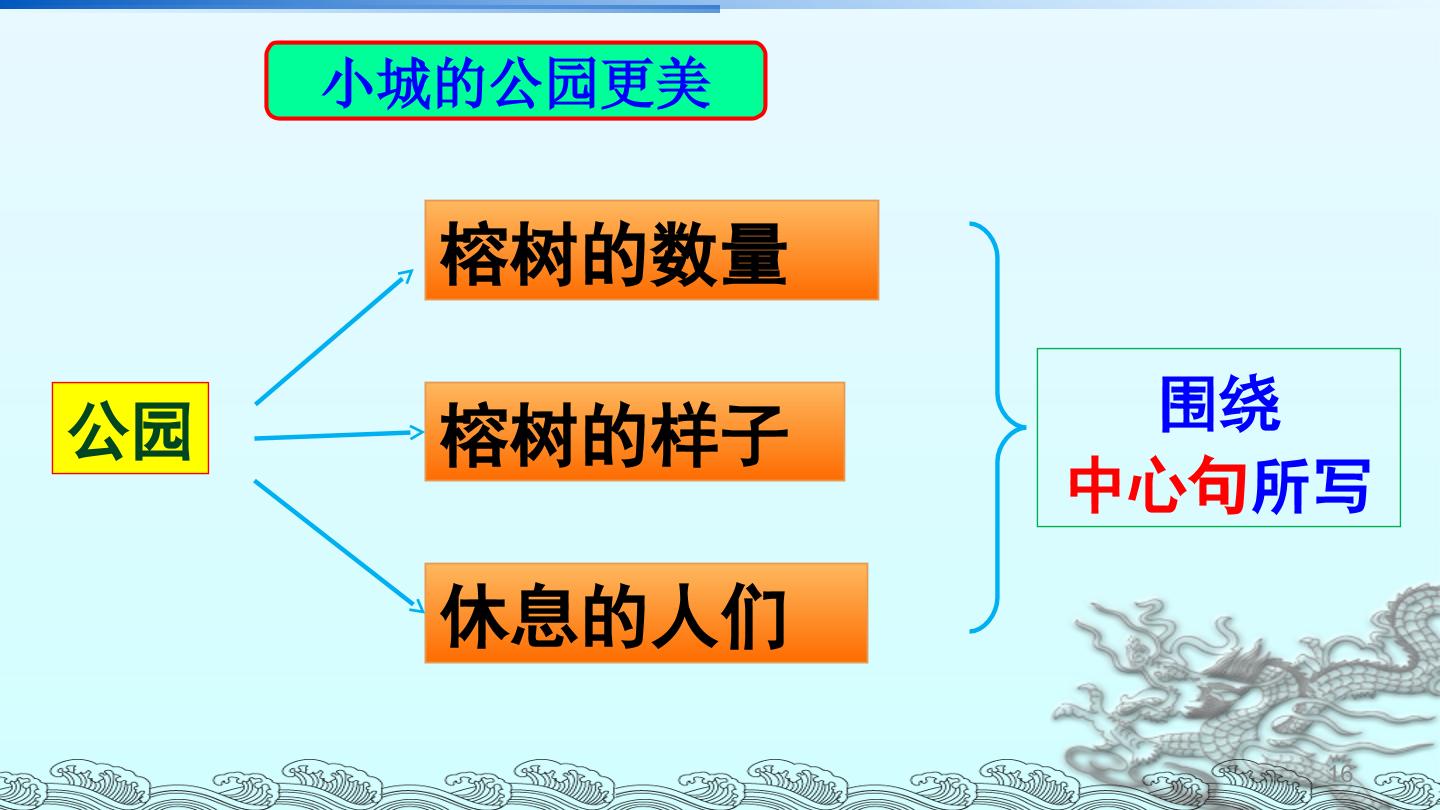 小城的公园更美

公园

榕树的数量

榕树的样子

休息的人们

围绕
中心句所写

16